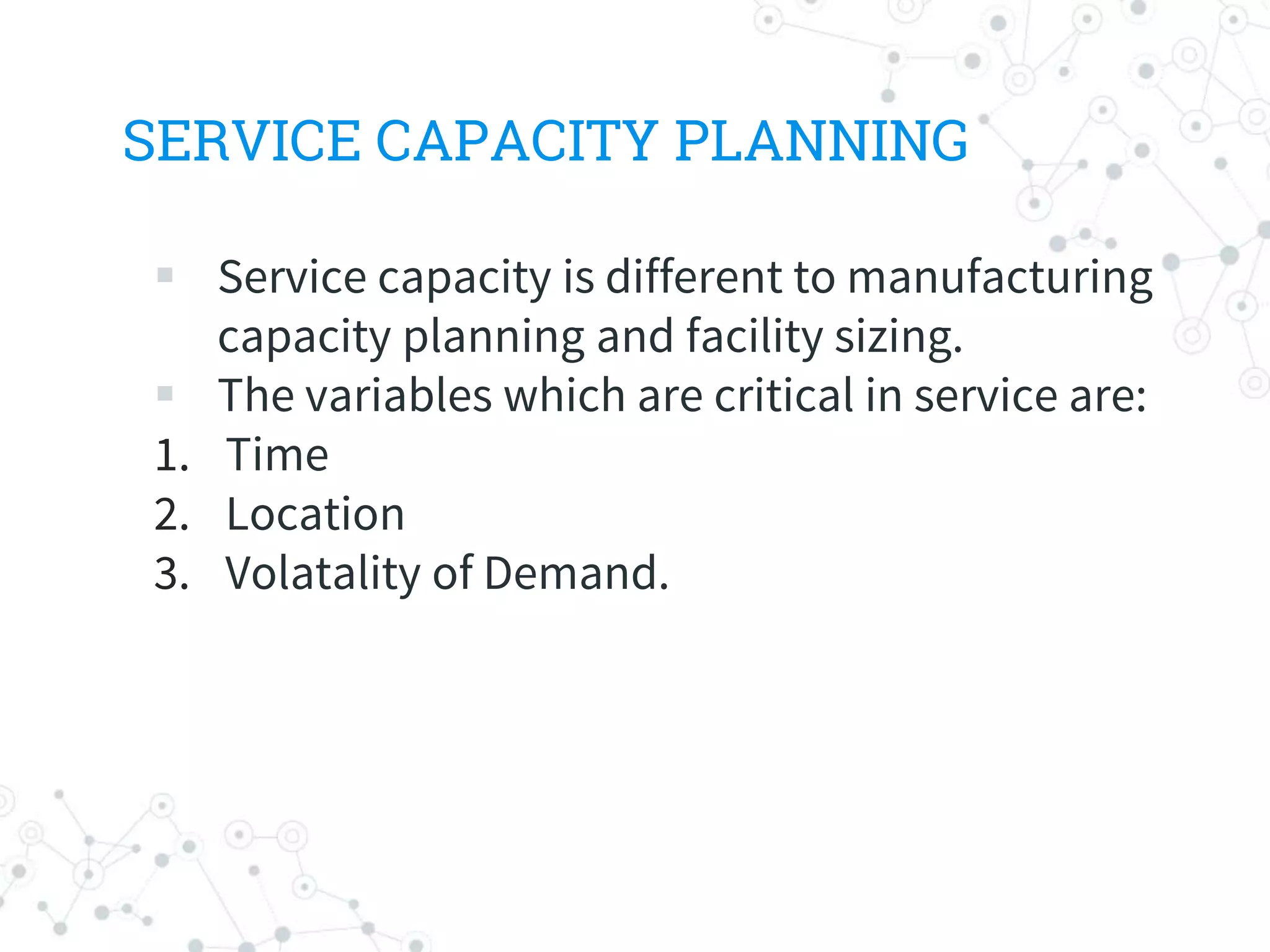 SERVICE CAPACITY PLANNING

▪ Service capacity is different to manufacturing capacity planning and facility sizing.
▪ The variables which are critical in service are:
1. Time
2. Location
3. Volatality of Demand.